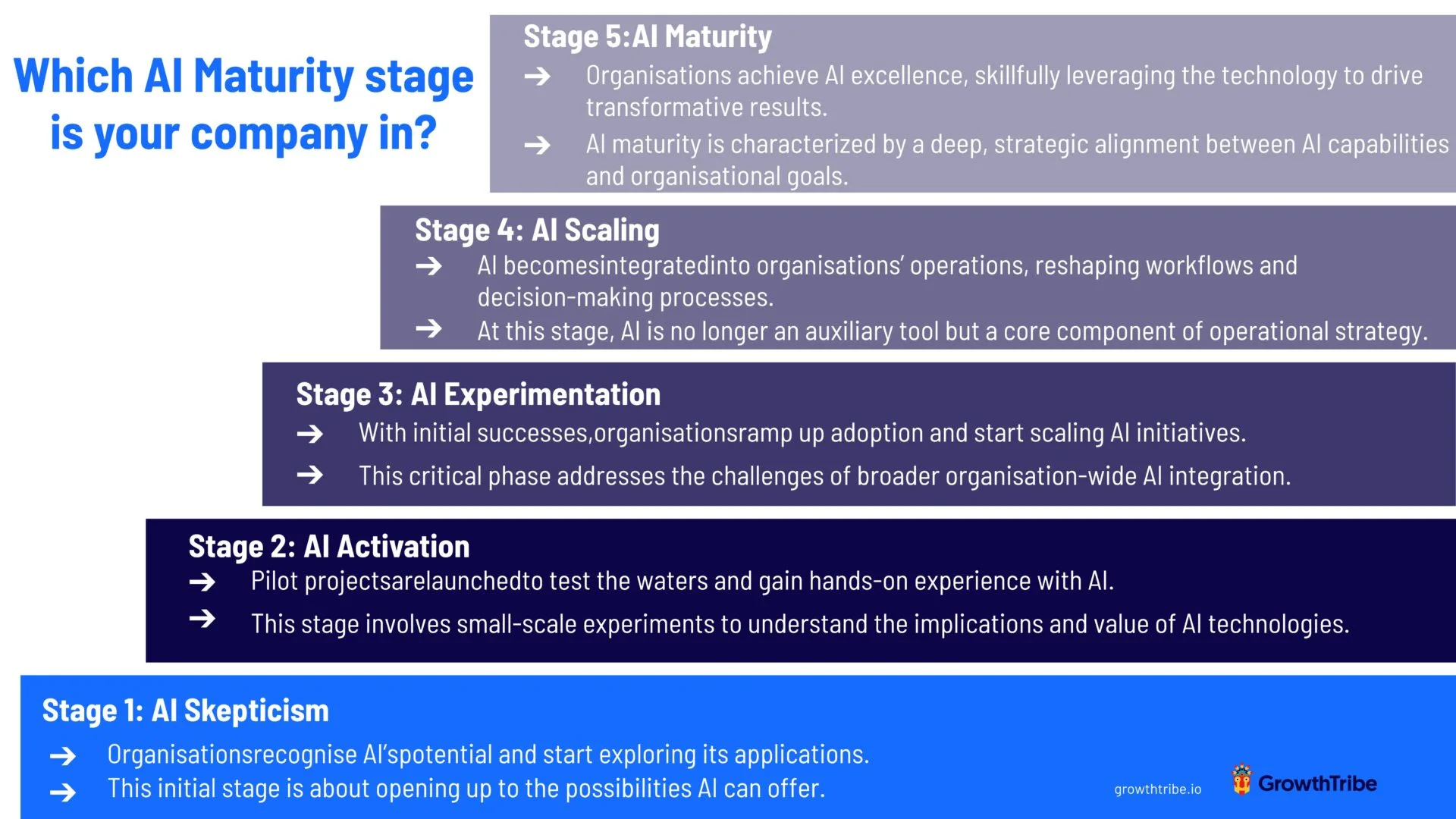 Which AI Maturity stage is your company in?

Stage 5:AI Maturity
→ Organisations achieve AI excellence, skillfully leveraging the technology to drive transformative results.
→ AI maturity is characterized by a deep, strategic alignment between AI capabilities and organisational goals.

Stage 4: AI Scaling
→ AI becomesintegratedinto organisations' operations, reshaping workflows and decision-making processes.
→ At this stage, AI is no longer an auxiliary tool but a core component of operational strategy.

Stage 3: AI Experimentation
→ With initial successes,organisationsramp up adoption and start scaling AI initiatives.
→ This critical phase addresses the challenges of broader organisation-wide AI integration.

Stage 2: AI Activation
→ Pilot projectsarelaunchedto test the waters and gain hands-on experience with AI.
→ This stage involves small-scale experiments to understand the implications and value of AI technologies.

Stage 1: AI Skepticism
→ Organisationsrecognise AI'spotential and start exploring its applications.
→ This initial stage is about opening up to the possibilities AI can offer.

growthtribe.io
GrowthTribe